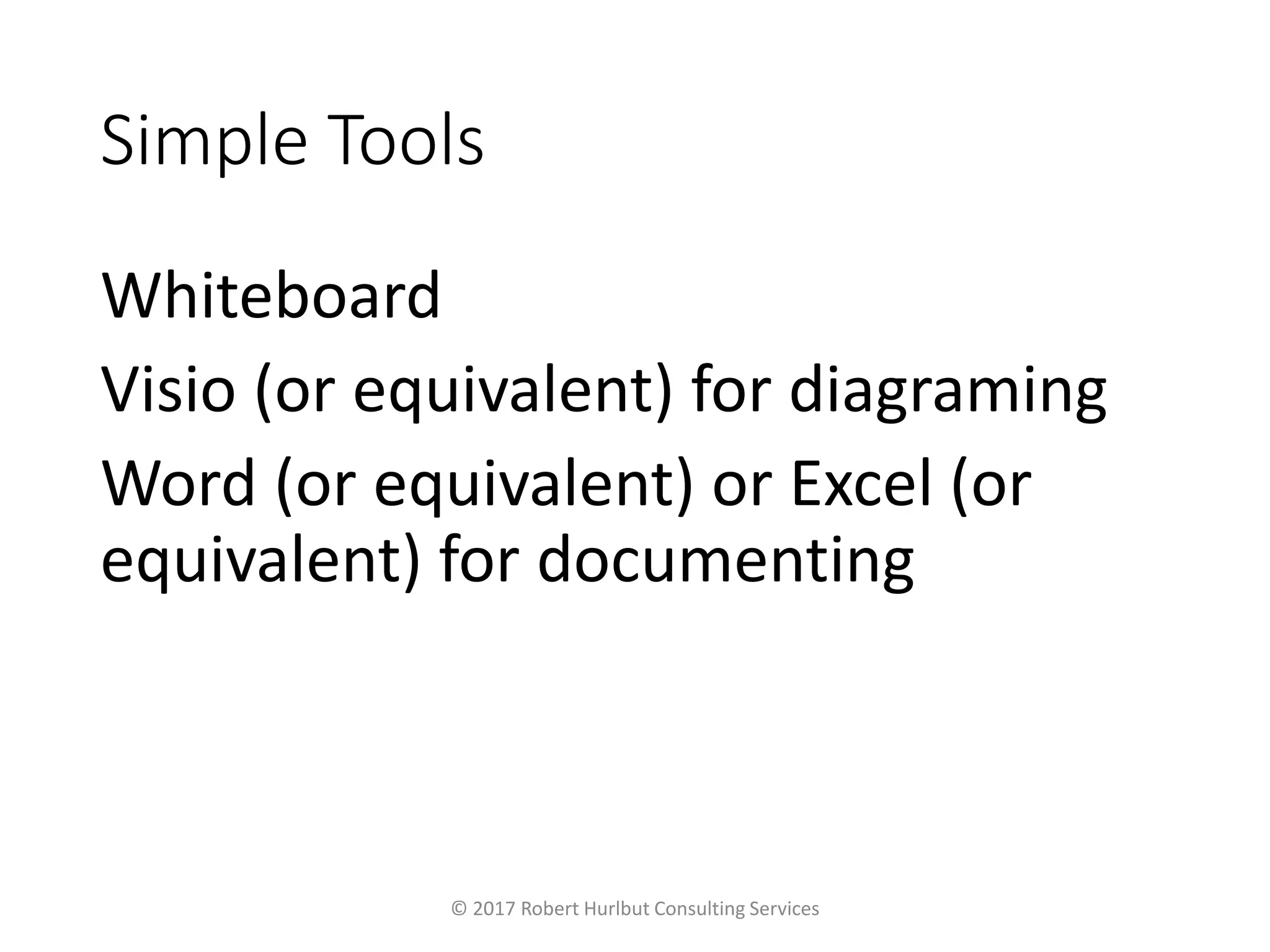 Simple Tools

Whiteboard

Visio (or equivalent) for diagraming

Word (or equivalent) or Excel (or equivalent) for documenting

© 2017 Robert Hurlbut Consulting Services